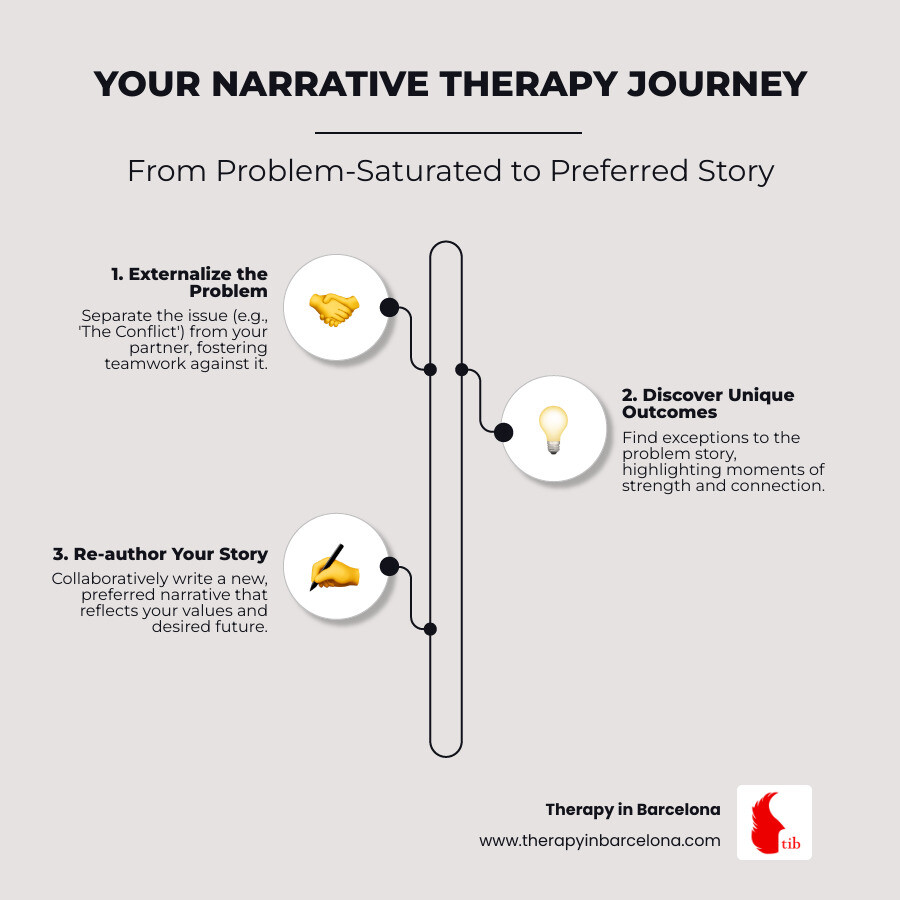 YOUR NARRATIVE THERAPY JOURNEY

From Problem-Saturated to Preferred Story

1. Externalize the Problem

Separate the issue (e.g., 'The Conflict') from your partner, fostering teamwork against it.

2. Discover Unique Outcomes

Find exceptions to the problem story, highlighting moments of strength and connection.

3. Re-author Your Story

Collaboratively write a new, preferred narrative that reflects your values and desired future.

Therapy in Barcelona

www.therapyinbarcelona.com

tib